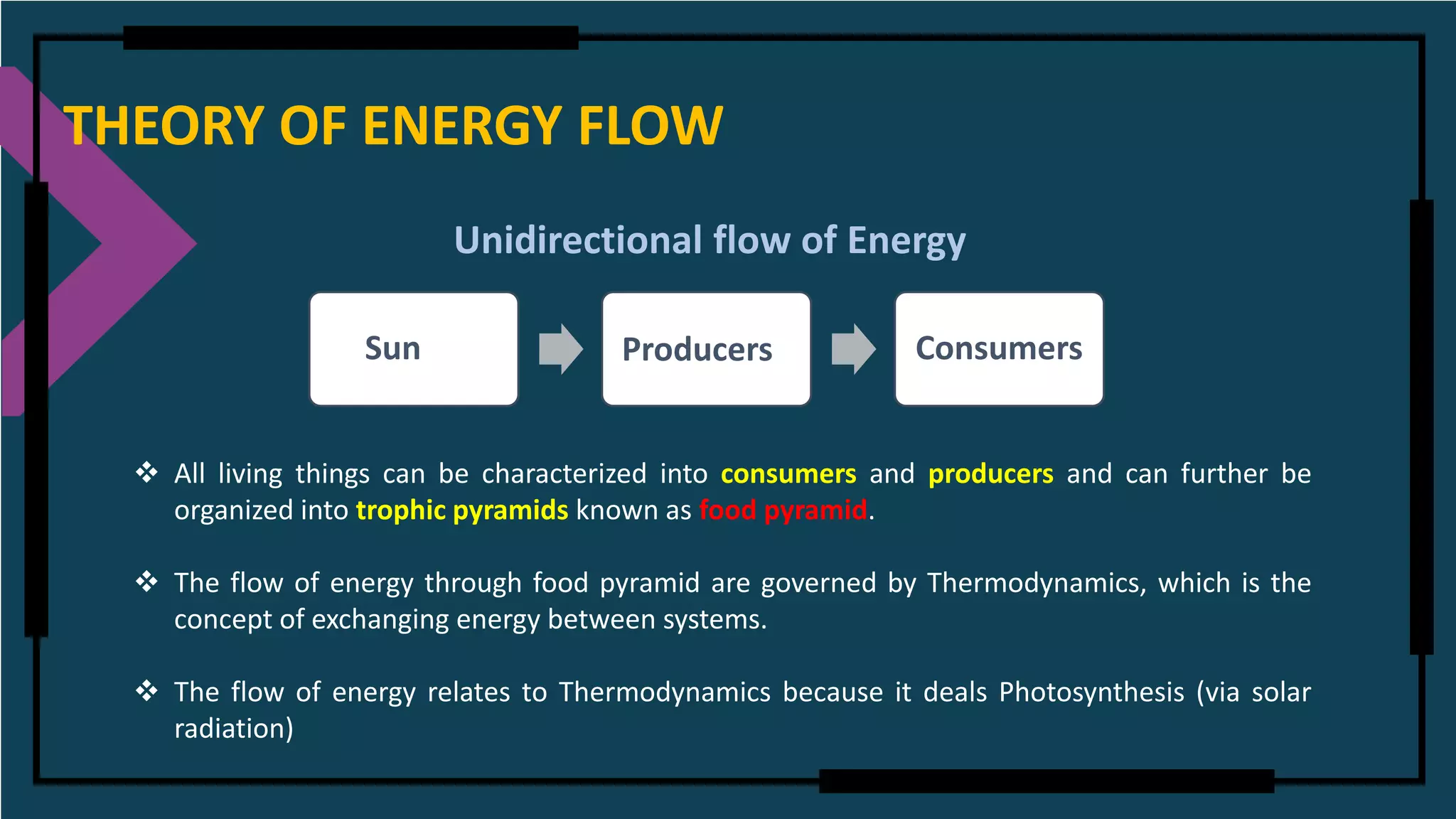 THEORY OF ENERGY FLOW

Unidirectional flow of Energy

Sun

Producers

Consumers

❖ All living things can be characterized into consumers and producers and can further be organized into trophic pyramids known as food pyramid.

❖ The flow of energy through food pyramid are governed by Thermodynamics, which is the concept of exchanging energy between systems.

❖ The flow of energy relates to Thermodynamics because it deals Photosynthesis (via solar radiation)